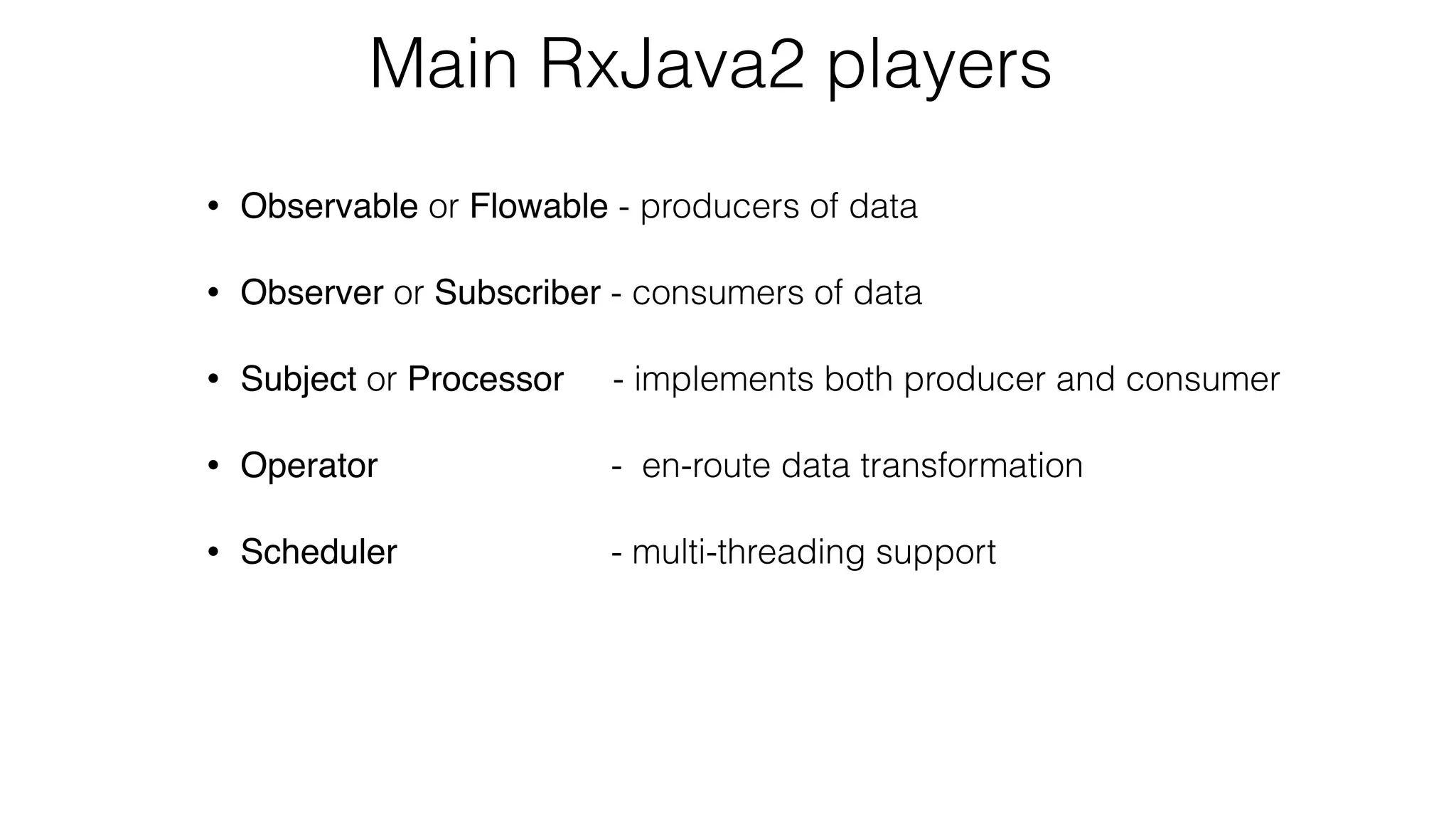 Main RxJava2 players

• Observable or Flowable - producers of data

• Observer or Subscriber - consumers of data

• Subject or Processor - implements both producer and consumer

• Operator - en-route data transformation

• Scheduler - multi-threading support